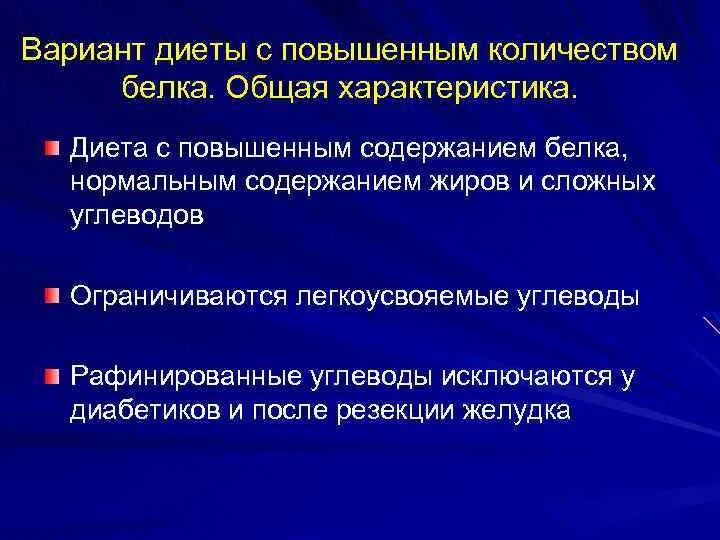 Вариант диеты с повышенным количеством белка. Общая характеристика.

Диета с повышенным содержанием белка, нормальным содержанием жиров и сложных углеводов

Ограничиваются легкоусвояемые углеводы

Рафинированные углеводы исключаются у диабетиков и после резекции желудка